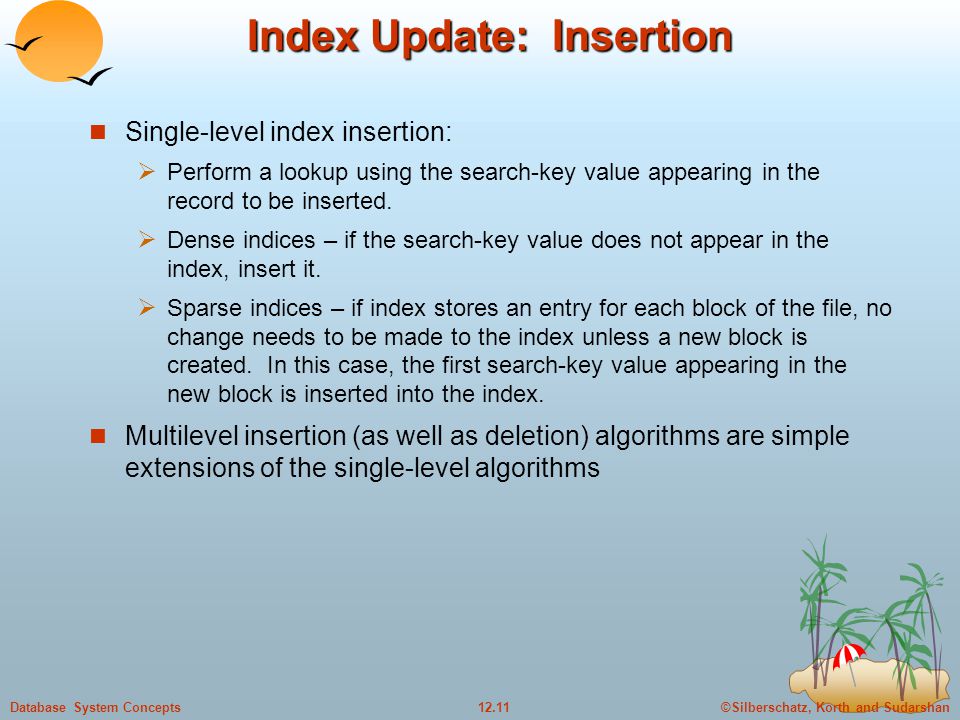 Index Update: Insertion

Single-level index insertion:

Perform a lookup using the search-key value appearing in the record to be inserted.

Dense indices – if the search-key value does not appear in the index, insert it.

Sparse indices – if index stores an entry for each block of the file, no change needs to be made to the index unless a new block is created. In this case, the first search-key value appearing in the new block is inserted into the index.

Multilevel insertion (as well as deletion) algorithms are simple extensions of the single-level algorithms

Database System Concepts 12.11 ©Silberschatz, Korth and Sudarshan